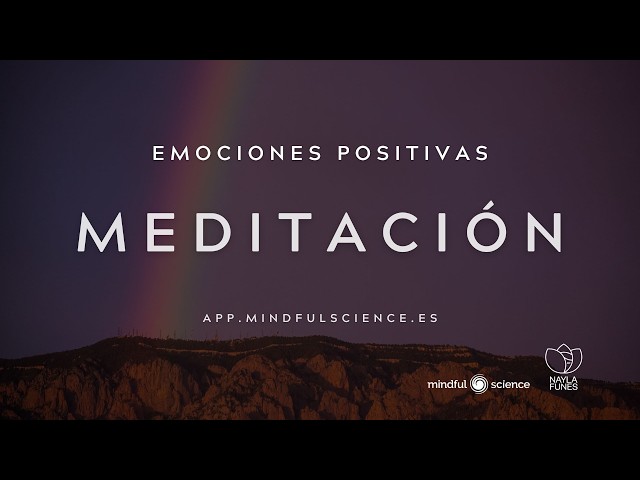 EMOCIONES POSITIVAS

MEDITACIÓN

APP.MINDFULSCIENCE.ES

mindful science

NAYLA FUNES